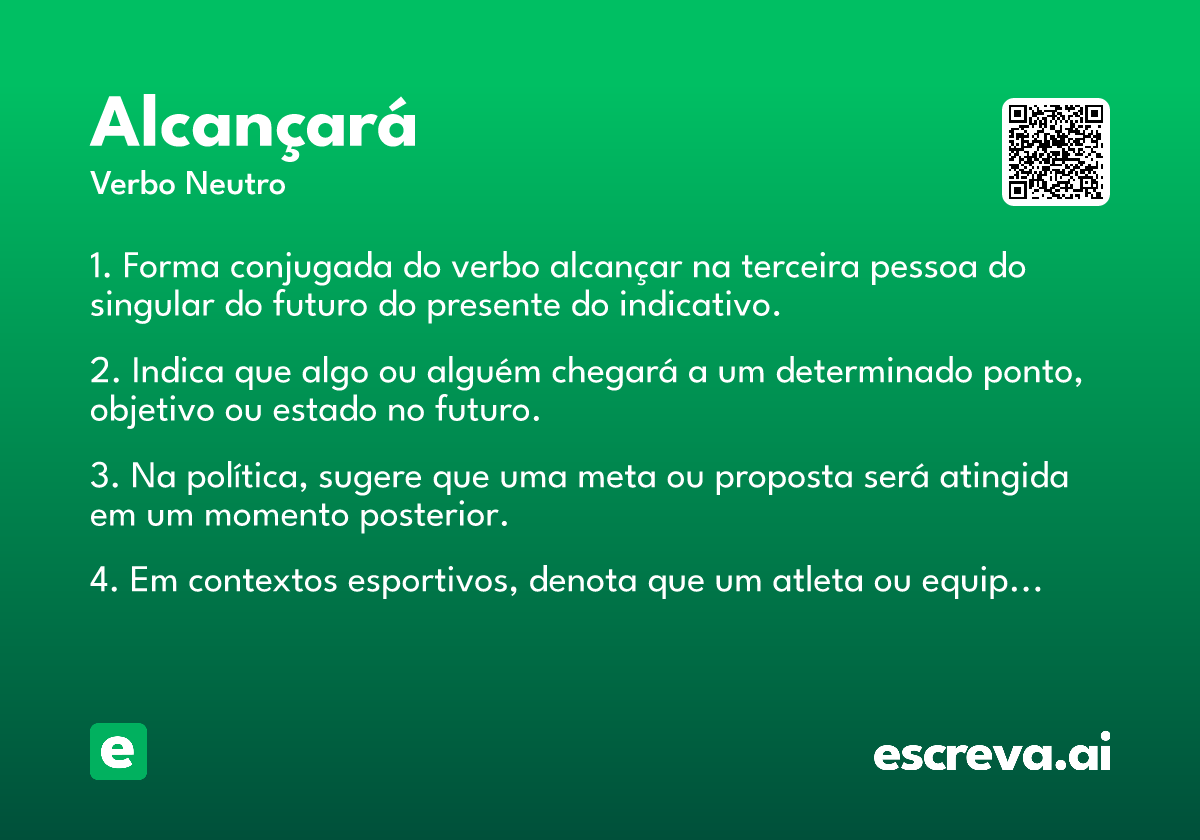 Alcançará
Verbo Neutro

1. Forma conjugada do verbo alcançar na terceira pessoa do singular do futuro do presente do indicativo.

2. Indica que algo ou alguém chegará a um determinado ponto, objetivo ou estado no futuro.

3. Na política, sugere que uma meta ou proposta será atingida em um momento posterior.

4. Em contextos esportivos, denota que um atleta ou equip...

e

escreva.ai